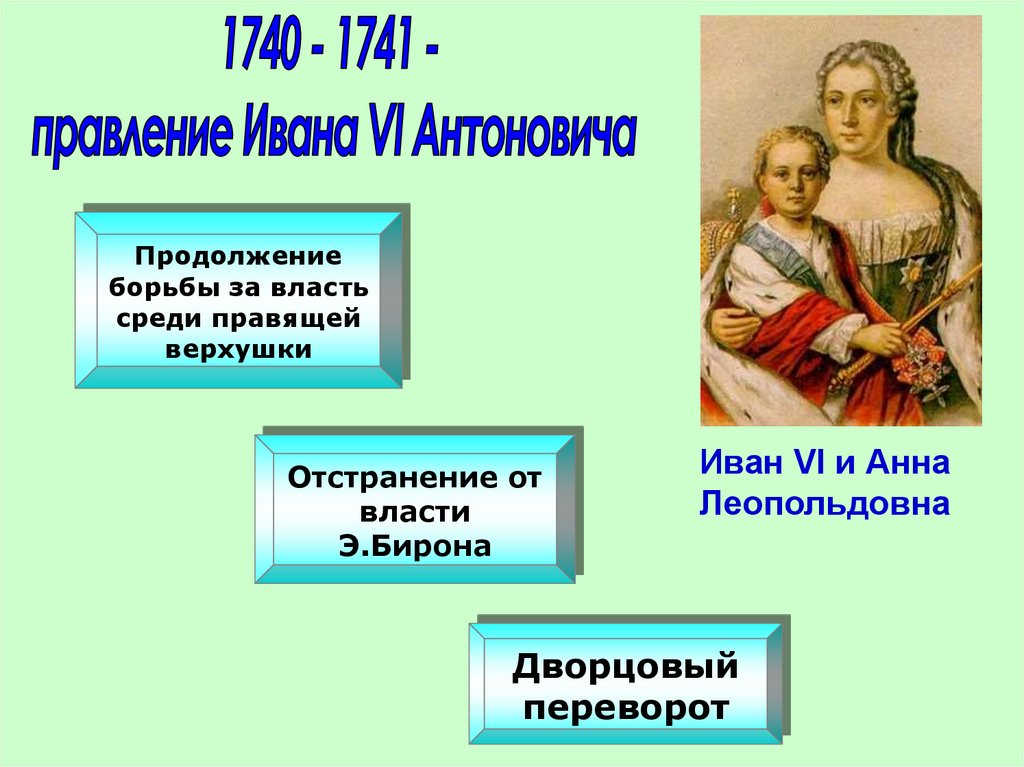 1740 - 1741 -
правление Ивана VI Антоновича

Продолжение борьбы за власть среди правящей верхушки

Отстранение от власти Э.Бирона

Дворцовый переворот

Иван VI и Анна Леопольдовна